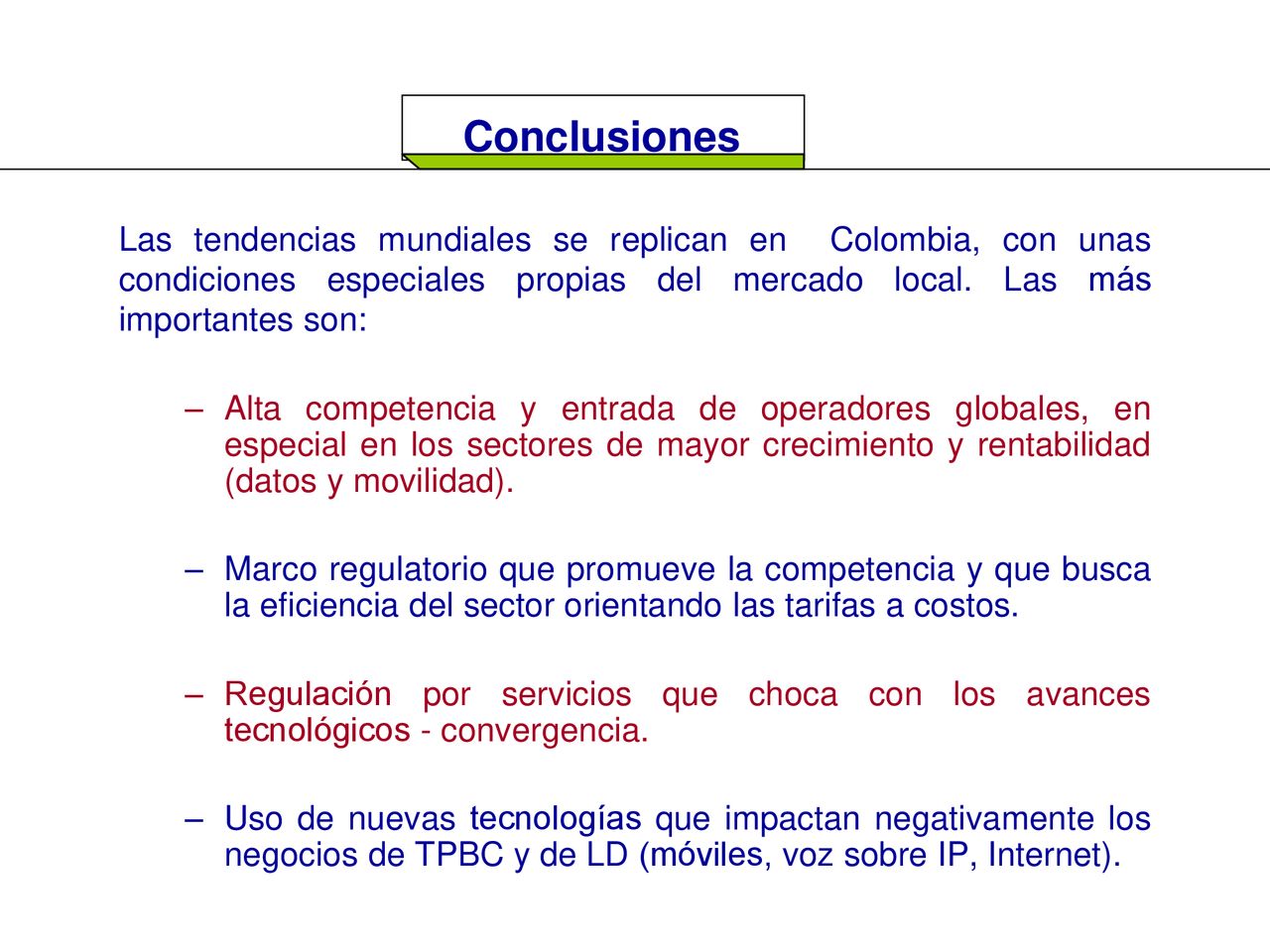 Conclusiones

Las tendencias mundiales se replican en Colombia, con unas condiciones especiales propias del mercado local. Las más importantes son:

– Alta competencia y entrada de operadores globales, en especial en los sectores de mayor crecimiento y rentabilidad (datos y movilidad).

– Marco regulatorio que promueve la competencia y que busca la eficiencia del sector orientando las tarifas a costos.

– Regulación por servicios que choca con los avances tecnológicos - convergencia.

– Uso de nuevas tecnologías que impactan negativamente los negocios de TPBC y de LD (móviles, voz sobre IP, Internet).